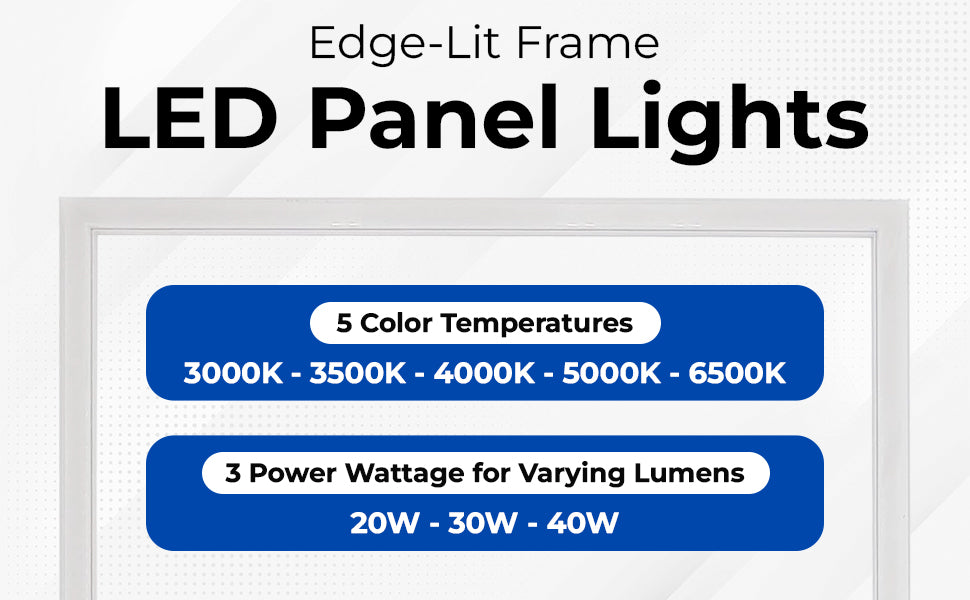 Edge-Lit Frame

LED Panel Lights

5 Color Temperatures

3000K - 3500K - 4000K - 5000K - 6500K

3 Power Wattage for Varying Lumens

20W - 30W - 40W